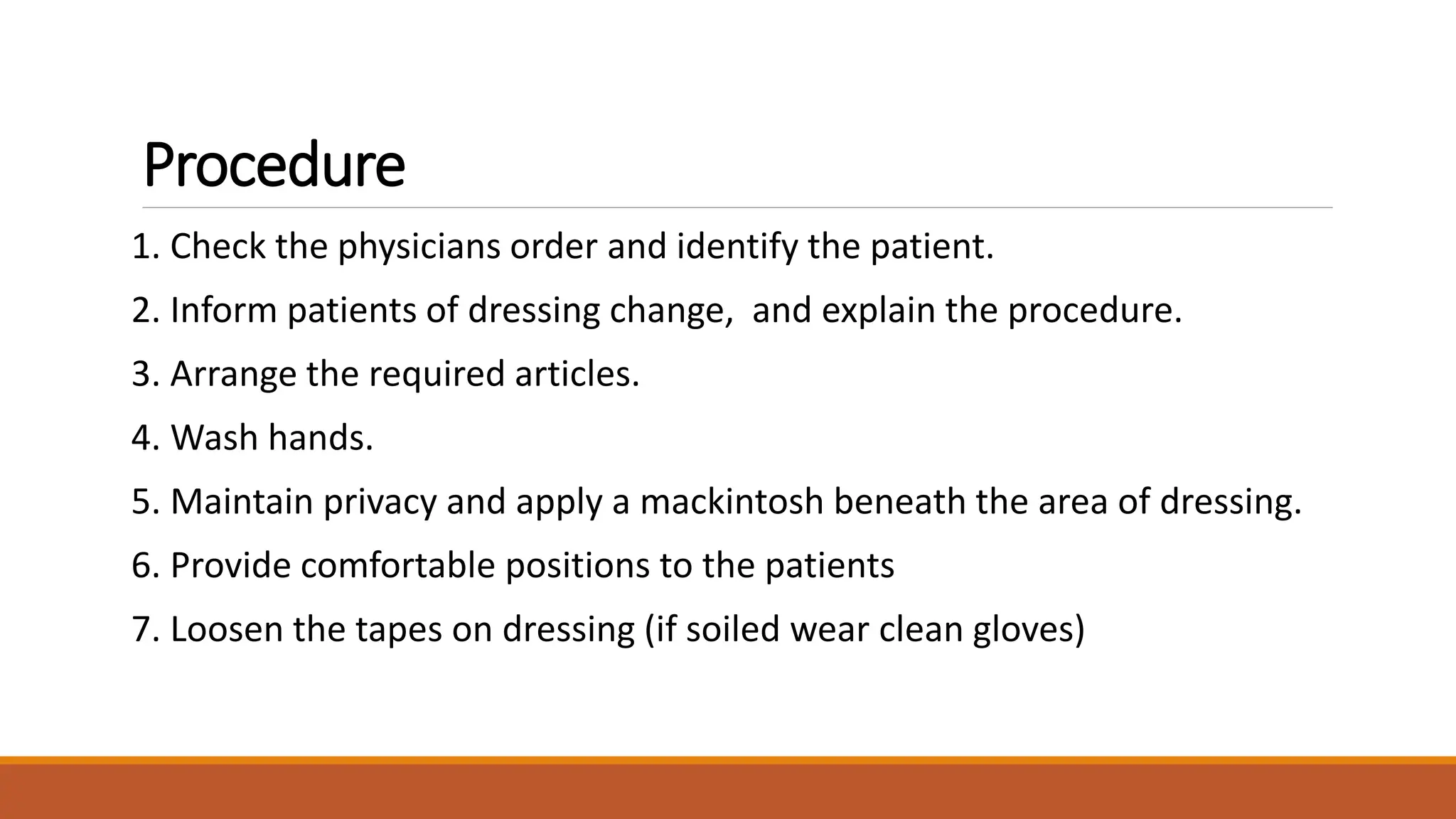 Procedure

1. Check the physicians order and identify the patient.

2. Inform patients of dressing change,  and explain the procedure.

3. Arrange the required articles.

4. Wash hands.

5. Maintain privacy and apply a mackintosh beneath the area of dressing.

6. Provide comfortable positions to the patients

7. Loosen the tapes on dressing (if soiled wear clean gloves)